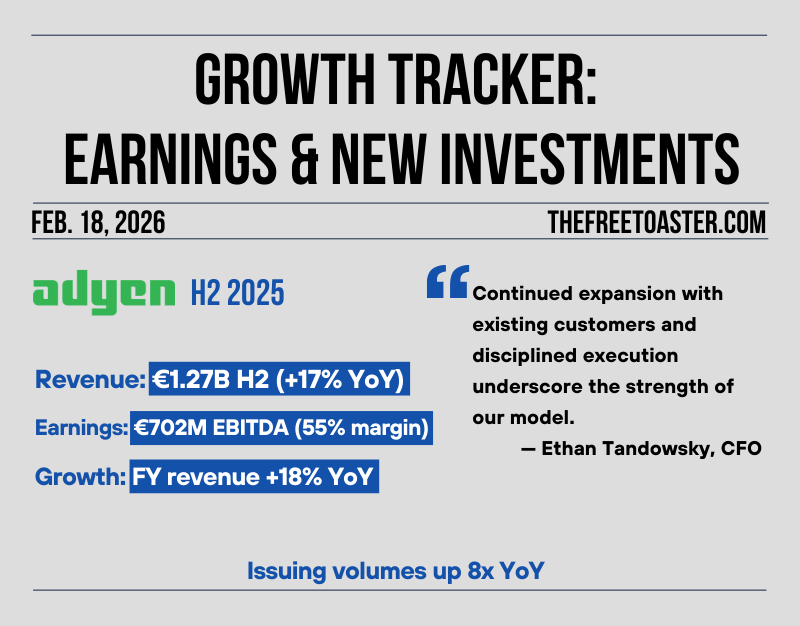 GROWTH TRACKER: EARNINGS & NEW INVESTMENTS

FEB. 18, 2026

THEFREETOASTER.COM

adyen H2 2025

Revenue: €1.27B H2 (+17% YoY)

Earnings: €702M EBITDA (55% margin)

Growth: FY revenue +18% YoY

“Continued expansion with existing customers and disciplined execution underscore the strength of our model.

— Ethan Tandowsky, CFO

Issuing volumes up 8x YoY